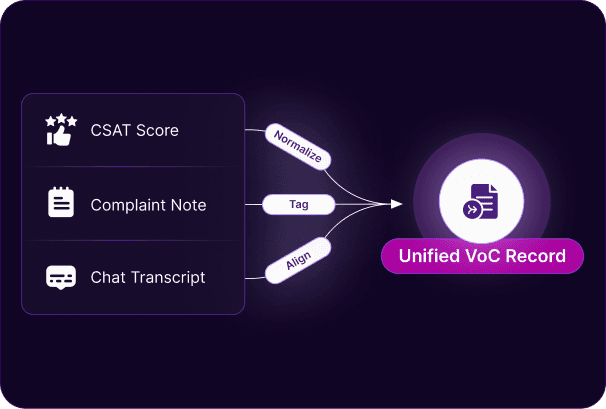 CSAT Score

Complaint Note

Chat Transcript

Normalize

Tag

Align

Unified VoC Record